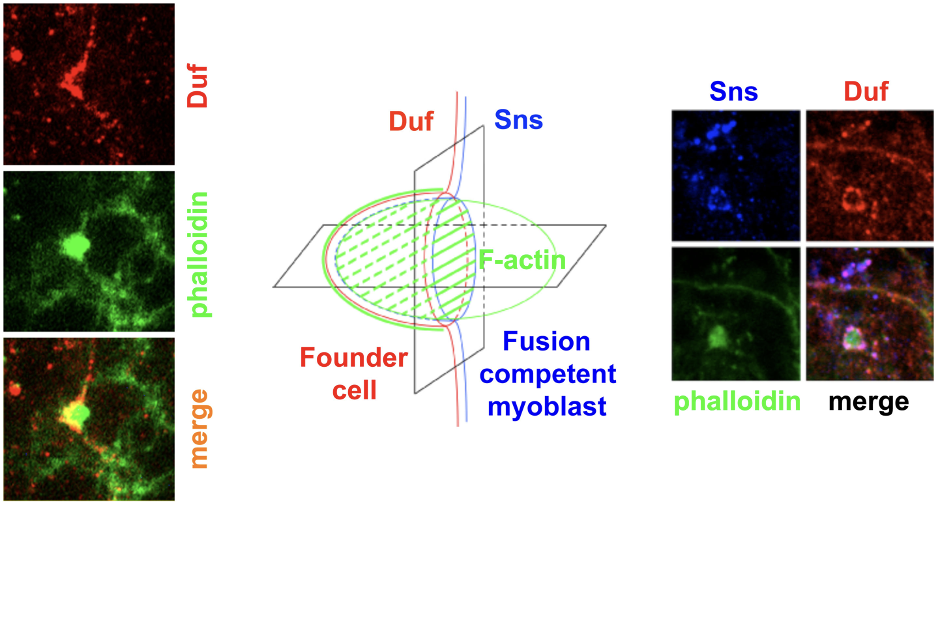 Duf

phalloidin

merge

Duf

Sns

F-actin

Founder cell

Fusion competent myoblast

Sns

Duf

phalloidin

merge